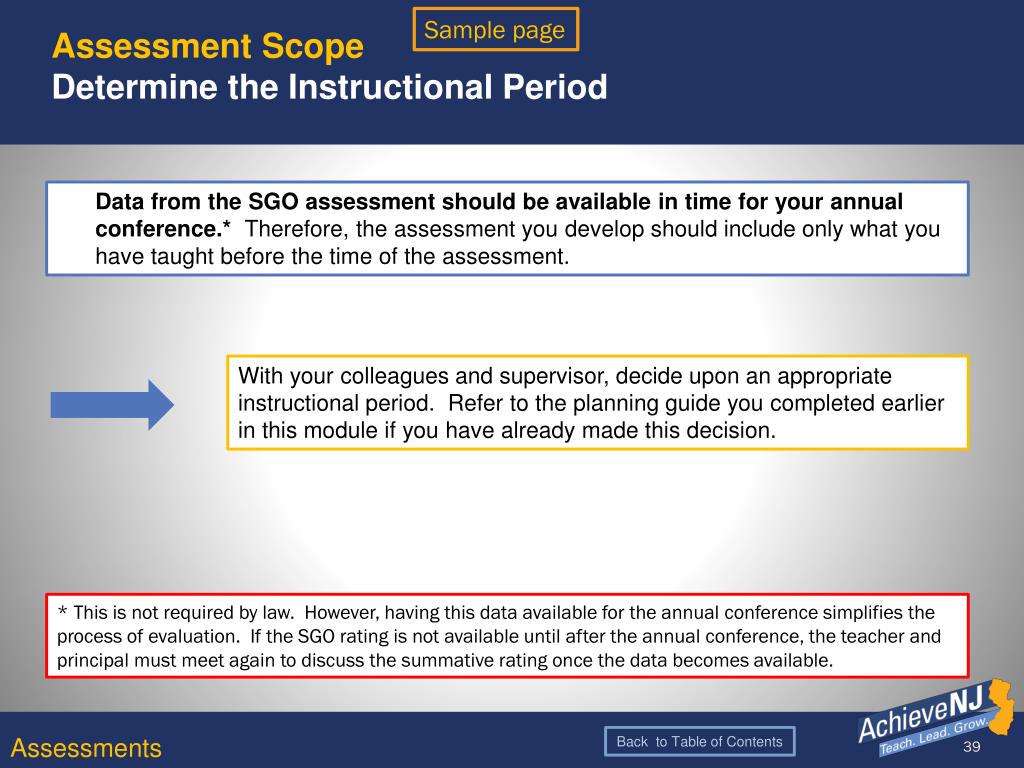 Sample page

Assessment Scope
Determine the Instructional Period

Data from the SGO assessment should be available in time for your annual conference.* Therefore, the assessment you develop should include only what you have taught before the time of the assessment.

With your colleagues and supervisor, decide upon an appropriate instructional period. Refer to the planning guide you completed earlier in this module if you have already made this decision.

* This is not required by law. However, having this data available for the annual conference simplifies the process of evaluation. If the SGO rating is not available until after the annual conference, the teacher and principal must meet again to discuss the summative rating once the data becomes available.

Assessments

Back to Table of Contents

AchieveNJ
Teach. Lead. Grow.

39